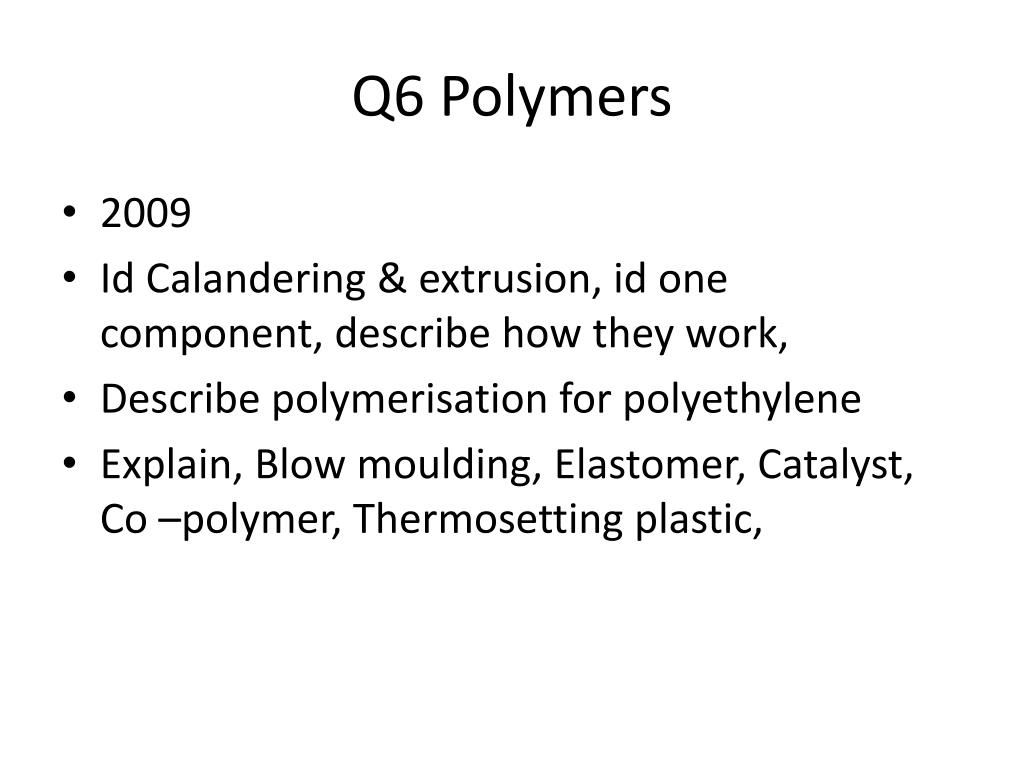 Q6 Polymers

• 2009
• Id Calandering & extrusion, id one component, describe how they work,
• Describe polymerisation for polyethylene
• Explain, Blow moulding, Elastomer, Catalyst, Co –polymer, Thermosetting plastic,